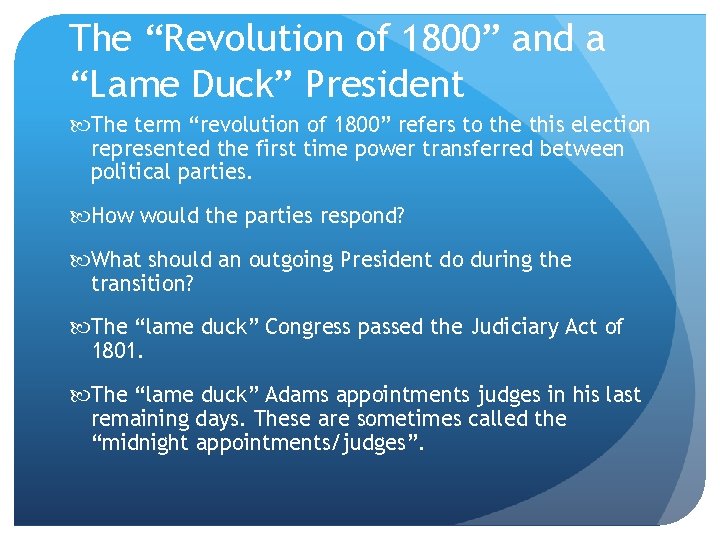 The “Revolution of 1800” and a “Lame Duck” President

The term “revolution of 1800” refers to the this election represented the first time power transferred between political parties.

How would the parties respond?

What should an outgoing President do during the transition?

The “lame duck” Congress passed the Judiciary Act of 1801.

The “lame duck” Adams appointments judges in his last remaining days. These are sometimes called the “midnight appointments/judges”.